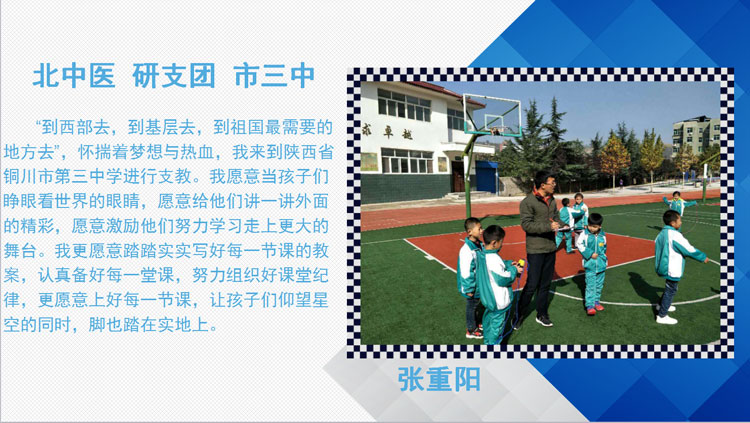 北中医 研支团 市三中

“到西部去，到基层去，到祖国最需要的地方去”，怀揣着梦想与热血，我来到陕西省铜川市第三中学进行支教。我愿意当孩子们睁眼看世界的眼睛，愿意给他们讲一讲外面的精彩，愿意激励他们努力学习走上更大的舞台。我更愿意踏踏实实写好每一节课的教案，认真备好每一堂课，努力组织好课堂纪律，更愿意上好每一节课，让孩子们仰望星空的同时，脚也踏在实地上。

求卓越

张重阳